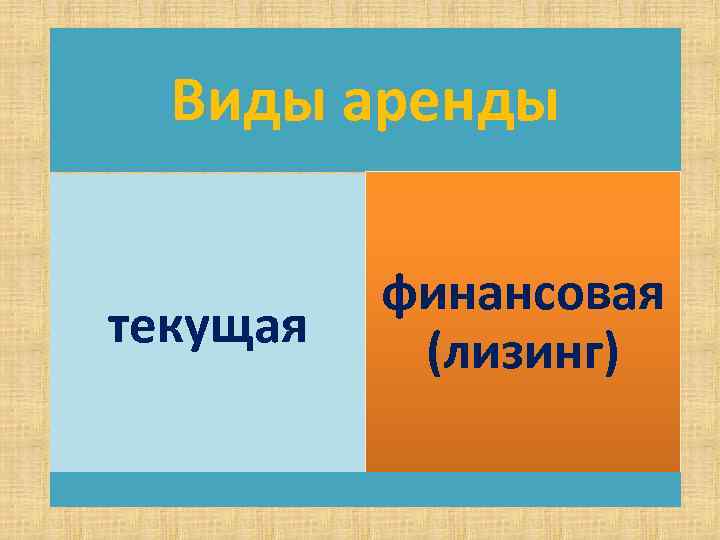 Виды аренды

текущая

финансовая (лизинг)